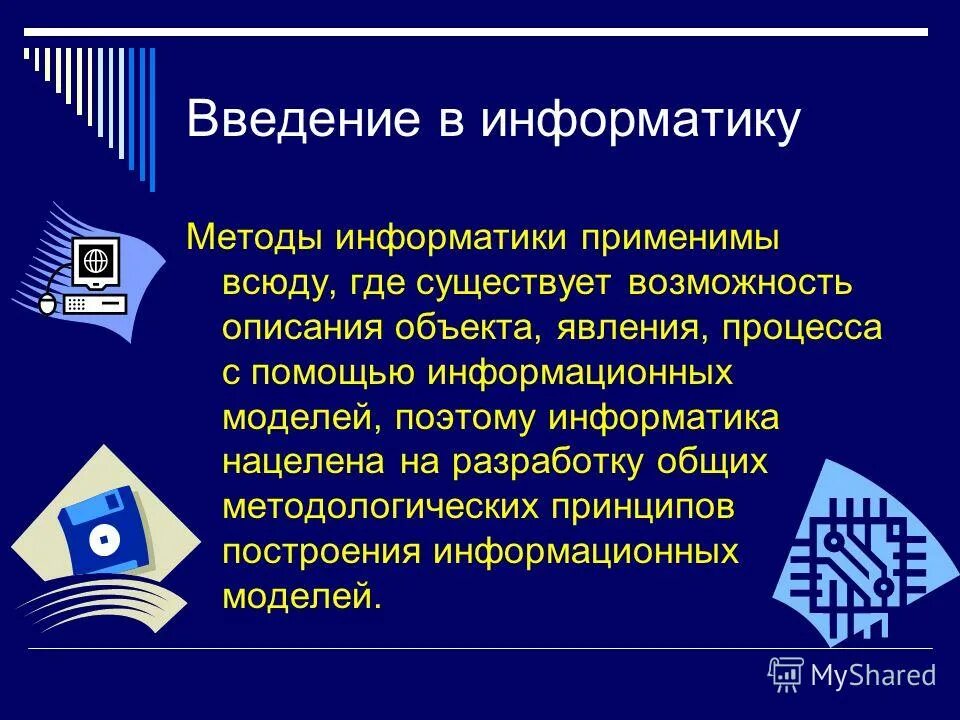 Введение в информатику

Методы информатики применимы всюду, где существует возможность описания объекта, явления, процесса с помощью информационных моделей, поэтому информатика нацелена на разработку общих методологических принципов построения информационных моделей.

MyShared